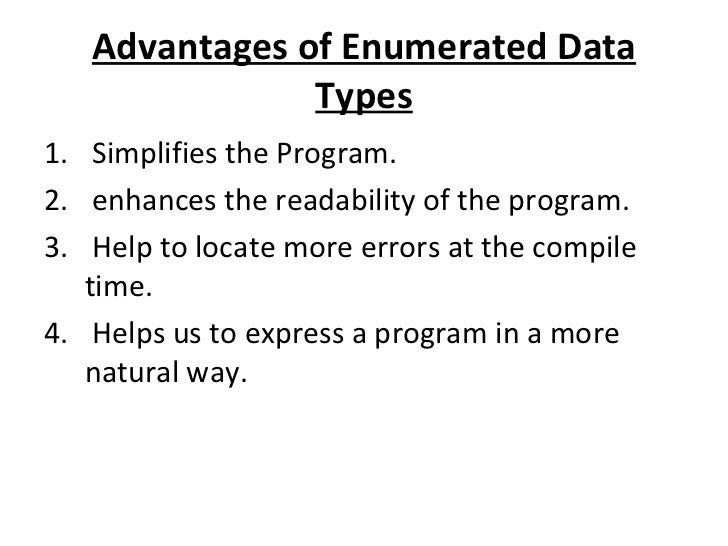 Advantages of Enumerated Data Types

1. Simplifies the Program.
2. enhances the readability of the program.
3. Help to locate more errors at the compile time.
4. Helps us to express a program in a more natural way.